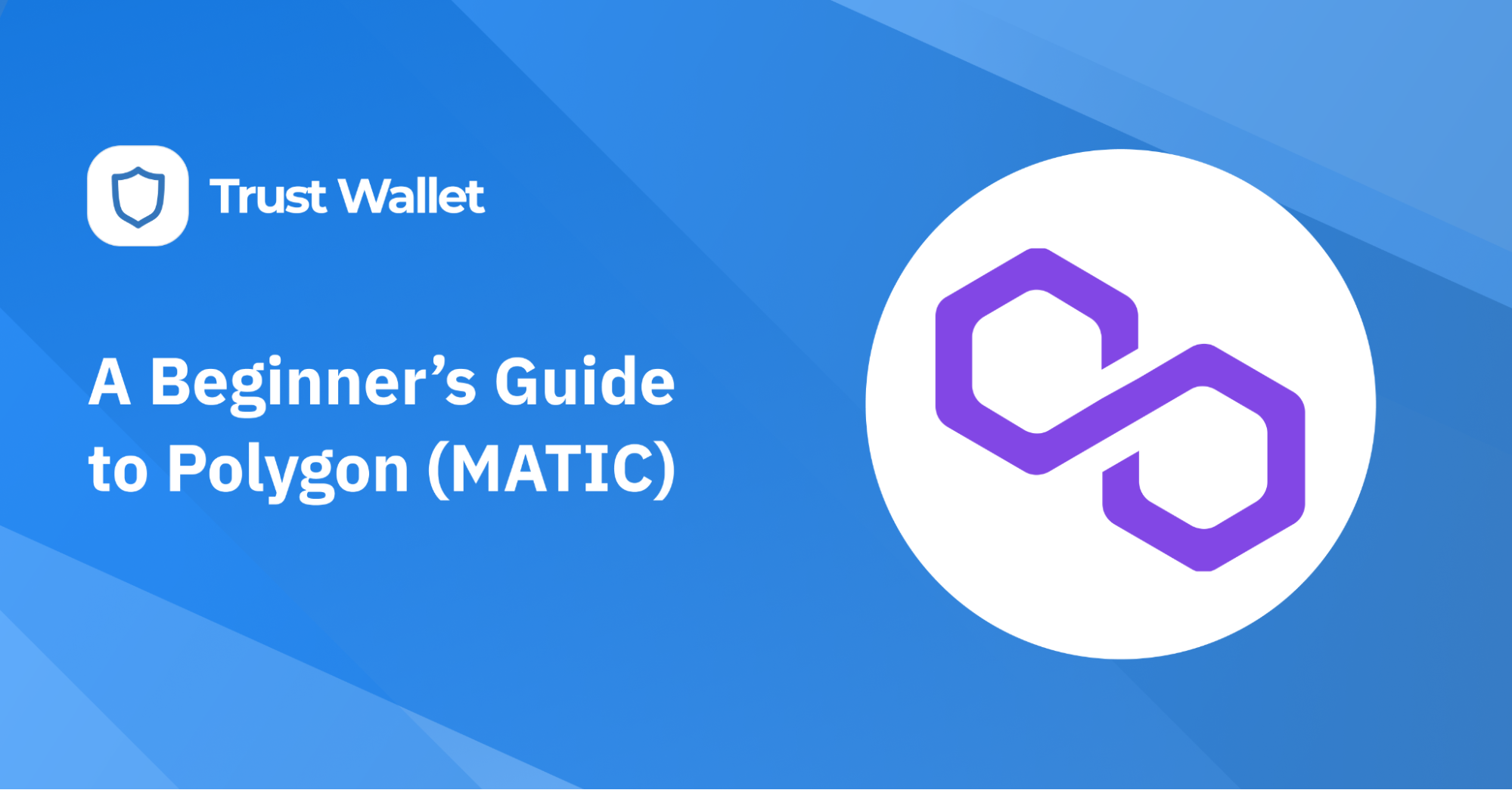 Trust Wallet

A Beginner’s Guide to Polygon (MATIC)